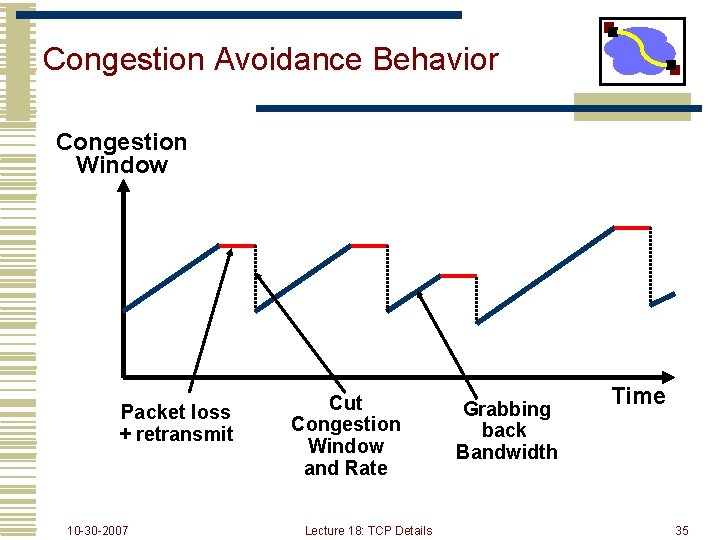 Congestion Avoidance Behavior

Congestion Window

Time

Packet loss + retransmit

Cut Congestion Window and Rate

Grabbing back Bandwidth

10-30-2007

Lecture 18: TCP Details

35